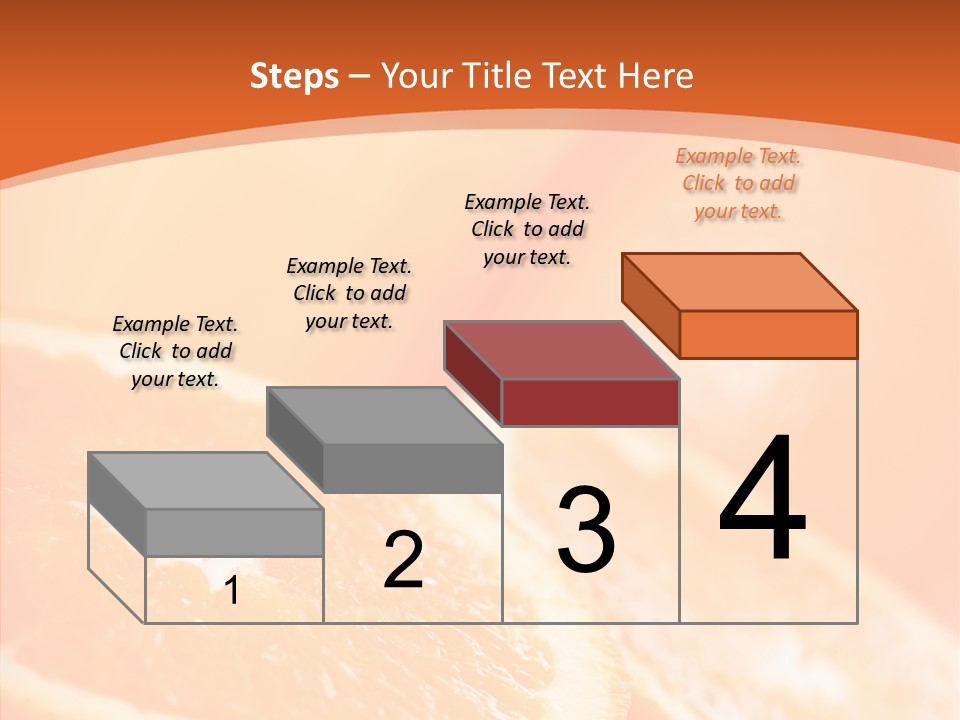 Steps – Your Title Text Here

Example Text. Click to add your text.

Example Text. Click to add your text.

Example Text. Click to add your text.

Example Text. Click to add your text.

1

2

3

4